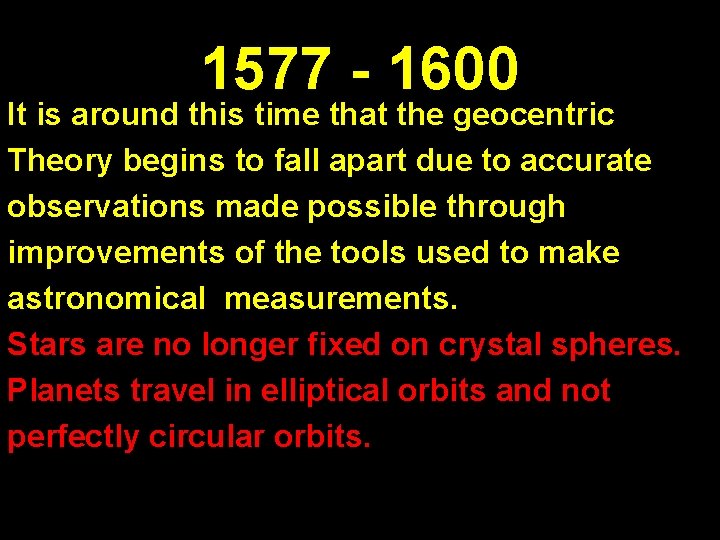 1577 - 1600

It is around this time that the geocentric Theory begins to fall apart due to accurate observations made possible through improvements of the tools used to make astronomical measurements.

Stars are no longer fixed on crystal spheres.

Planets travel in elliptical orbits and not perfectly circular orbits.